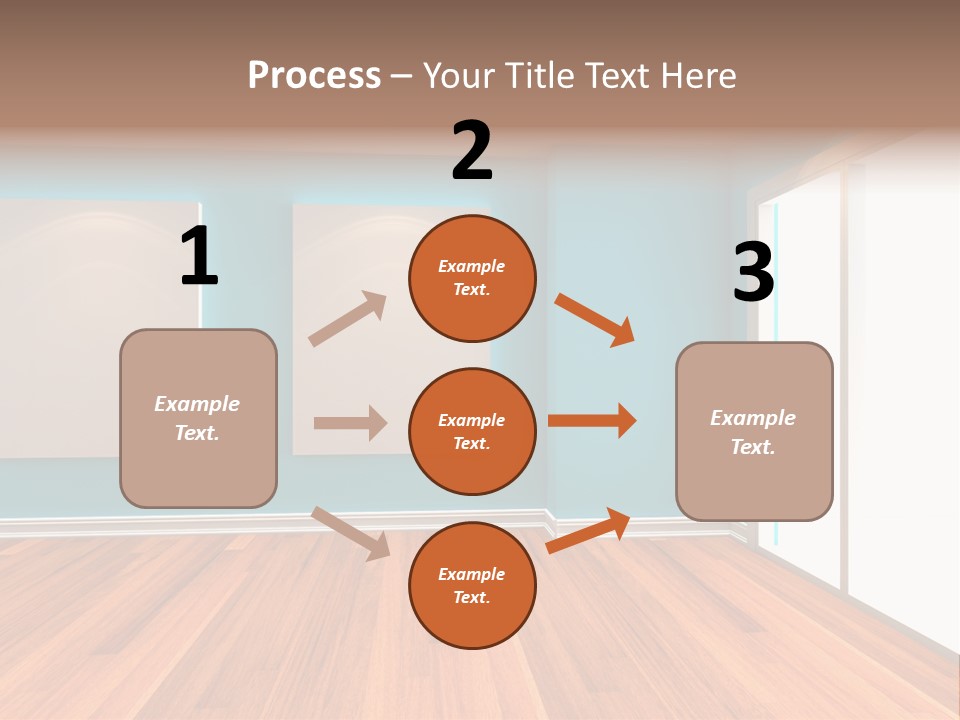 Process – Your Title Text Here

1

Example Text.

2

Example Text.

Example Text.

Example Text.

3

Example Text.